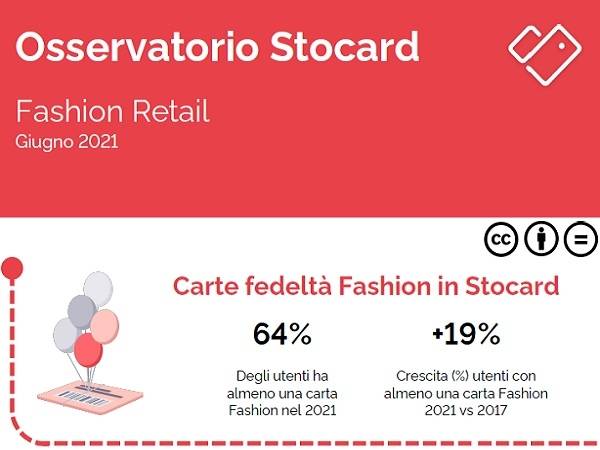 Osservatorio Stocard

Fashion Retail
Giugno 2021

cc

Carte fedeltà Fashion in Stocard

64%

Degli utenti ha almeno una carta Fashion nel 2021

+19%

Crescita (%) utenti con almeno una carta Fashion 2021 vs 2017